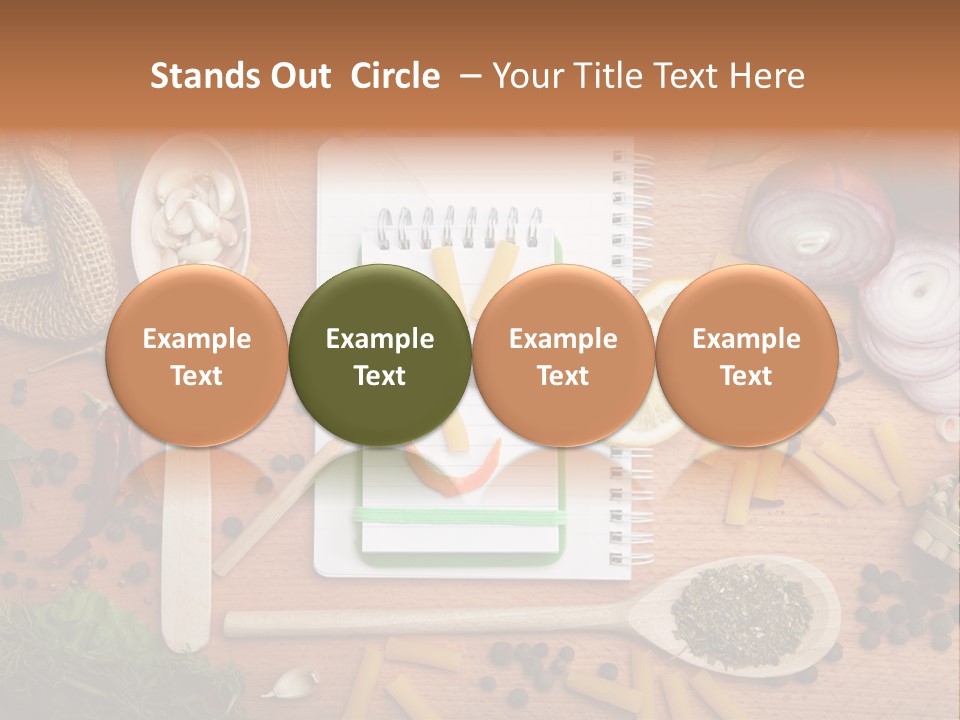 Stands Out Circle – Your Title Text Here

Example Text

Example Text

Example Text

Example Text